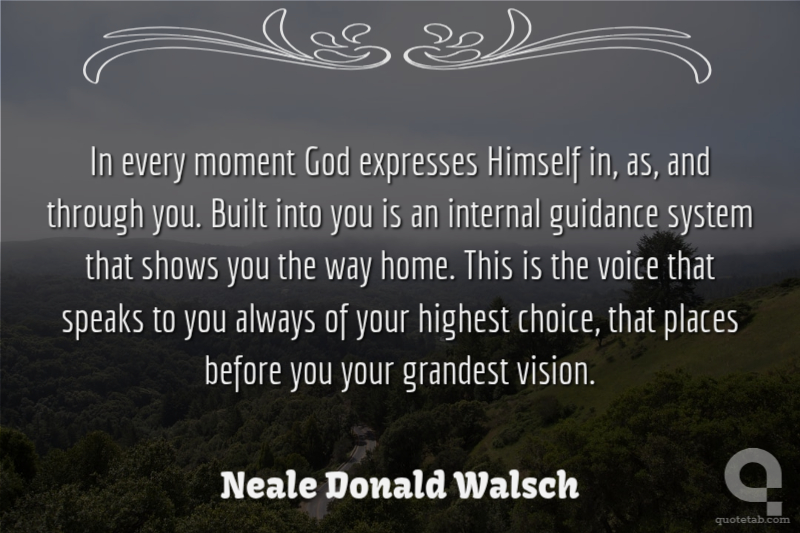 In every moment God expresses Himself in, as, and through you. Built into you is an internal guidance system that shows you the way home. This is the voice that speaks to you always of your highest choice, that places before you your grandest vision.

Neale Donald Walsch

quotetab.com